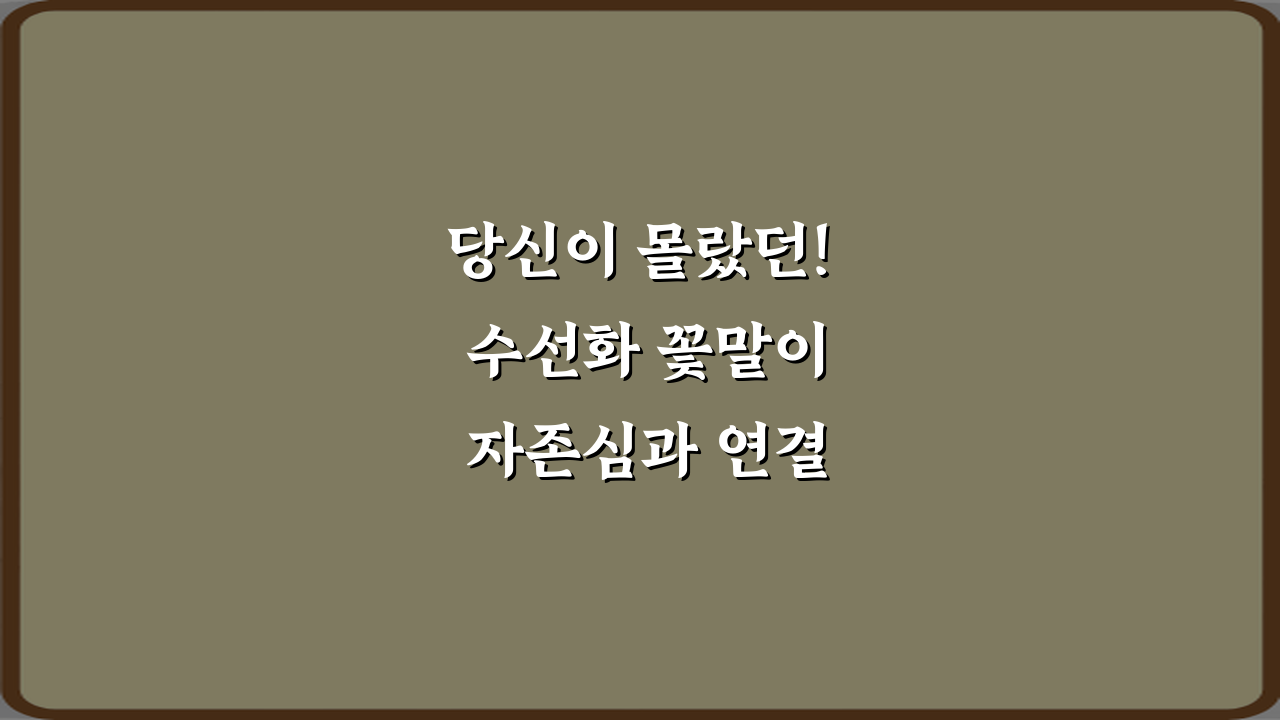 당신이 몰랐던!
수선화 꽃말이
자존심과 연결